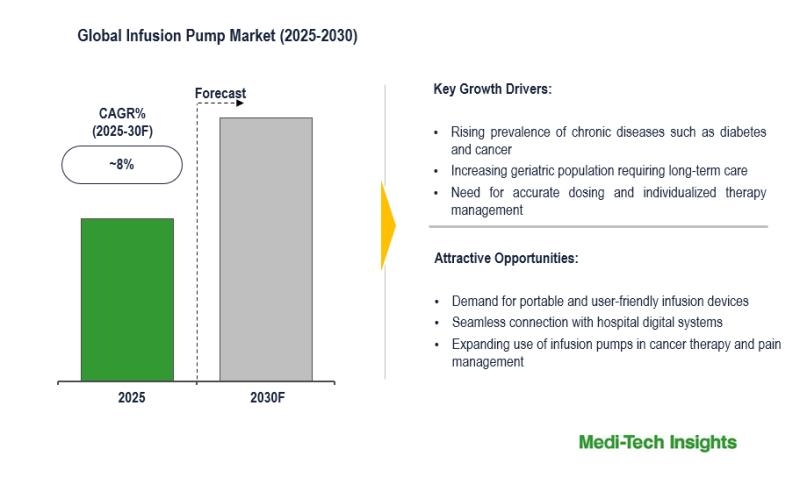 Global Infusion Pump Market (2025-2030)

Forecast

CAGR% (2025-30F)

~8%

2025

2030F

Key Growth Drivers:

• Rising prevalence of chronic diseases such as diabetes and cancer
• Increasing geriatric population requiring long-term care
• Need for accurate dosing and individualized therapy management

Attractive Opportunities:

• Demand for portable and user-friendly infusion devices
• Seamless connection with hospital digital systems
• Expanding use of infusion pumps in cancer therapy and pain management

Medi-Tech Insights